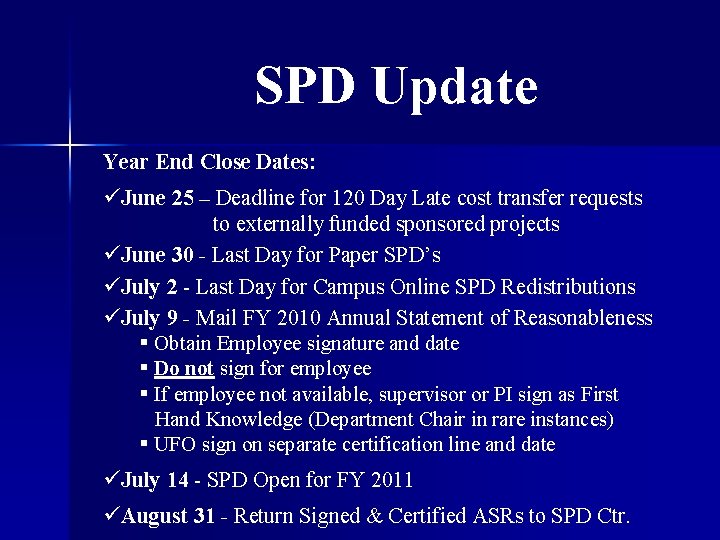 SPD Update

Year End Close Dates:

✓June 25 – Deadline for 120 Day Late cost transfer requests to externally funded sponsored projects

✓June 30 - Last Day for Paper SPD's

✓July 2 - Last Day for Campus Online SPD Redistributions

✓July 9 - Mail FY 2010 Annual Statement of Reasonableness

▪ Obtain Employee signature and date
▪ Do not sign for employee
▪ If employee not available, supervisor or PI sign as First Hand Knowledge (Department Chair in rare instances)
▪ UFO sign on separate certification line and date

✓July 14 - SPD Open for FY 2011

✓August 31 - Return Signed & Certified ASRs to SPD Ctr.